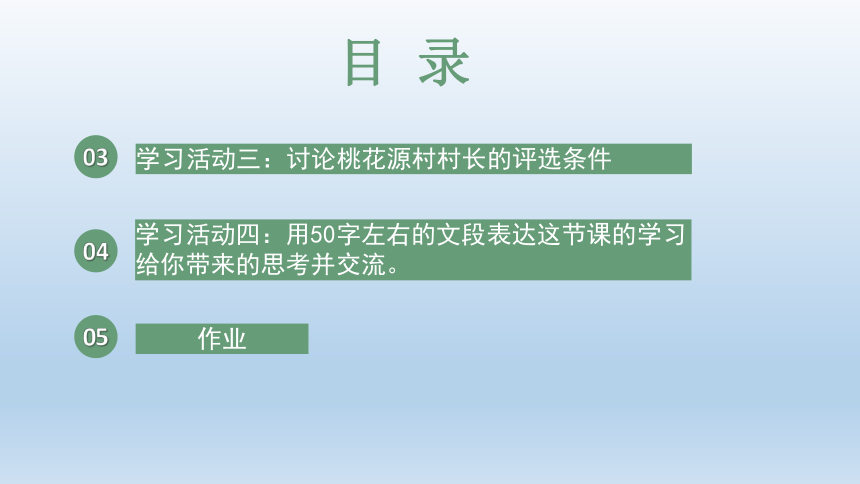 目 录

03 学习活动三：讨论桃花源村村长的评选条件

04 学习活动四：用50字左右的文段表达这节课的学习给你带来的思考并交流。

05 作业